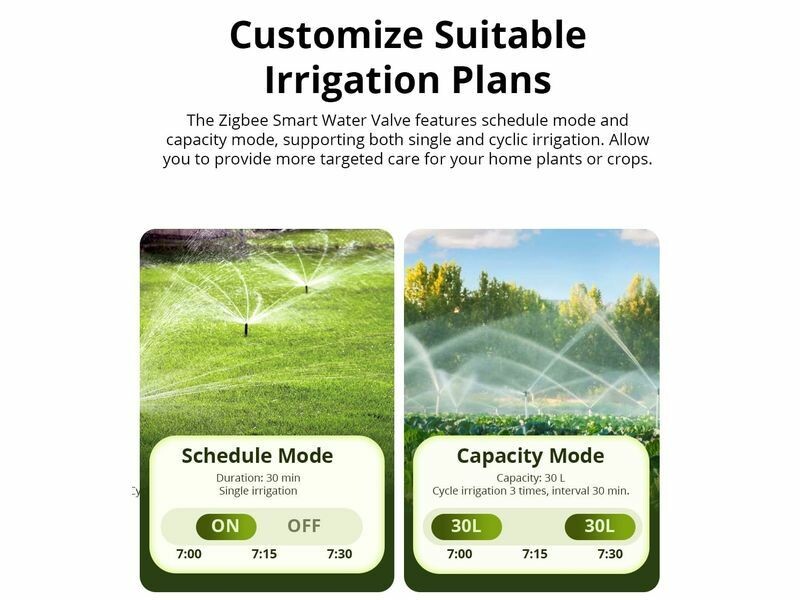 Customize Suitable Irrigation Plans

The Zigbee Smart Water Valve features schedule mode and capacity mode, supporting both single and cyclic irrigation. Allow you to provide more targeted care for your home plants or crops.

Schedule Mode
Duration: 30 min
Single irrigation
ON OFF
7:00 7:15 7:30

Capacity Mode
Capacity: 30 L
Cycle irrigation 3 times, interval 30 min.
30L 30L
7:00 7:15 7:30